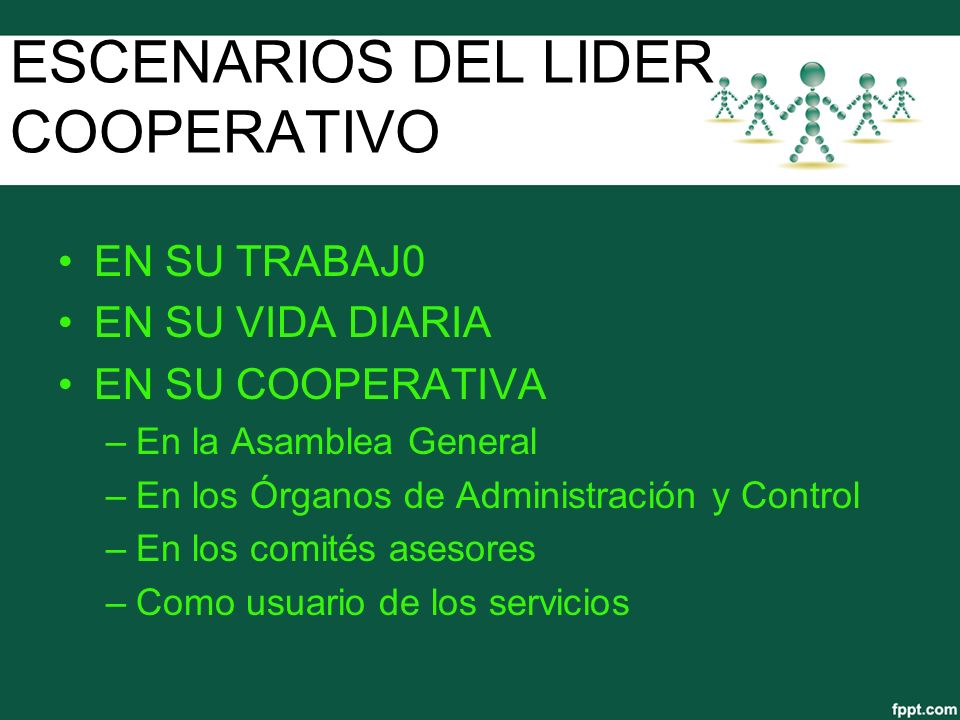 ESCENARIOS DEL LIDER COOPERATIVO

• EN SU TRABAJ0
• EN SU VIDA DIARIA
• EN SU COOPERATIVA
– En la Asamblea General
– En los Órganos de Administración y Control
– En los comités asesores
– Como usuario de los servicios

fppt.com